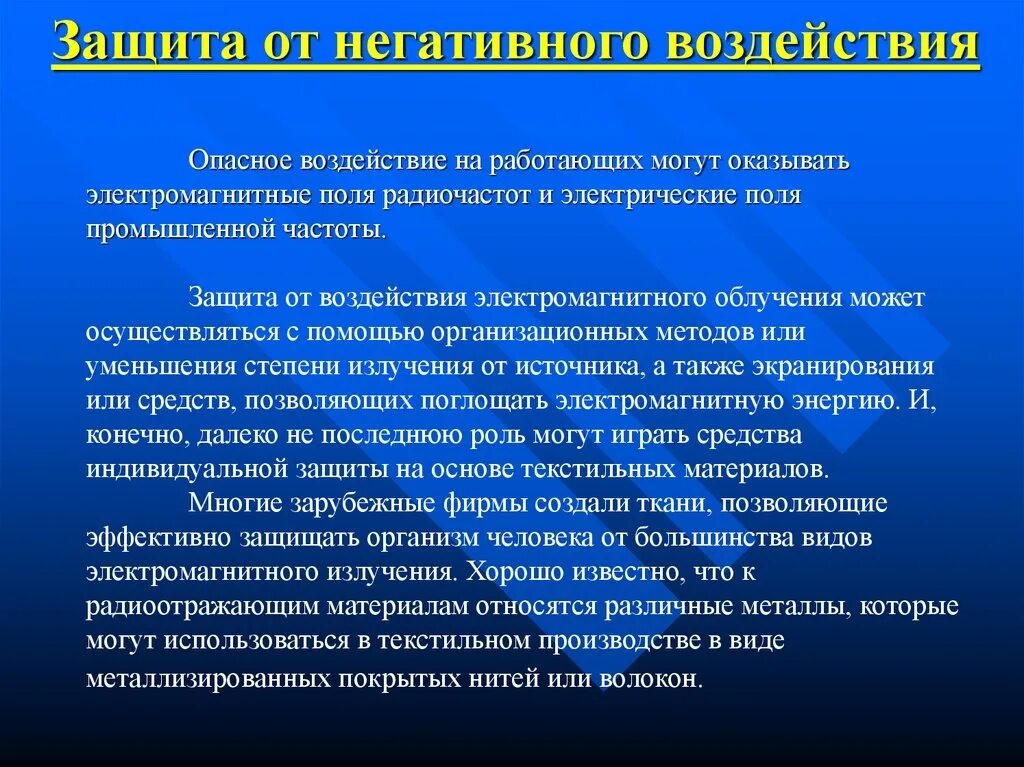 Защита от негативного воздействия

Опасное воздействие на работающих могут оказывать электромагнитные поля радиочастот и электрические поля промышленной частоты.

Защита от воздействия электромагнитного облучения может осуществляться с помощью организационных методов или уменьшения степени излучения от источника, а также экранирования или средств, позволяющих поглощать электромагнитную энергию. И, конечно, далеко не последнюю роль могут играть средства индивидуальной защиты на основе текстильных материалов.

Многие зарубежные фирмы создали ткани, позволяющие эффективно защищать организм человека от большинства видов электромагнитного излучения. Хорошо известно, что к радиоотражающим материалам относятся различные металлы, которые могут использоваться в текстильном производстве в виде металлизированных покрытых нитей или волокон.